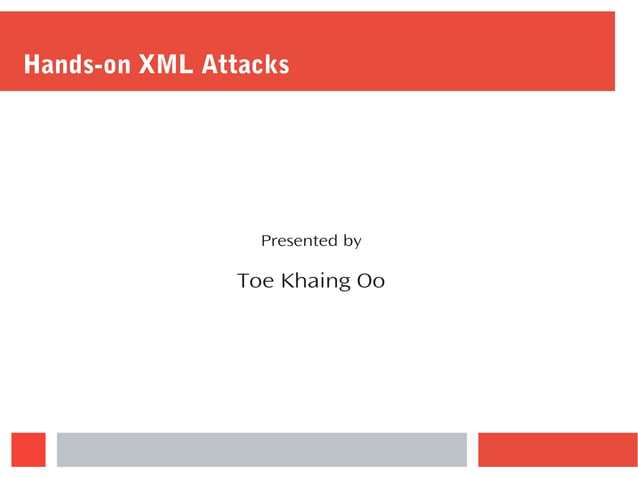 Hands-on XML Attacks

Presented by

Toe Khaing Oo